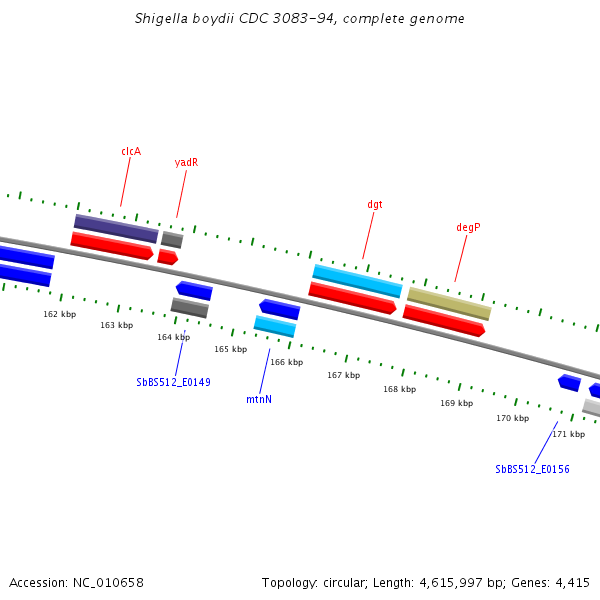 Shigella boydii CDC 3083-94, complete genome

clcA
yadR
dgt
degP

162 kbp
163 kbp
164 kbp
165 kbp
166 kbp
167 kbp
168 kbp
169 kbp
170 kbp
171 kbp

SbBS512_E0149
mtnN
SbBS512_E0156

Accession: NC_010658

Topology: circular; Length: 4,615,997 bp; Genes: 4,415